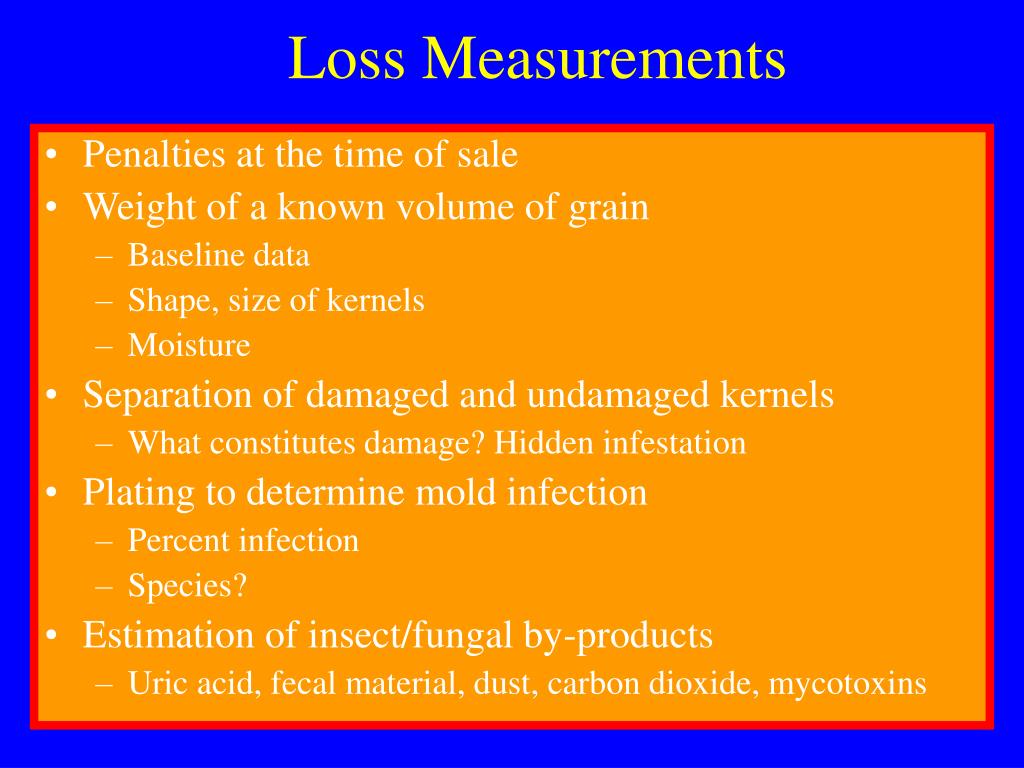 Loss Measurements

• Penalties at the time of sale
• Weight of a known volume of grain
– Baseline data
– Shape, size of kernels
– Moisture
• Separation of damaged and undamaged kernels
– What constitutes damage? Hidden infestation
• Plating to determine mold infection
– Percent infection
– Species?
• Estimation of insect/fungal by-products
– Uric acid, fecal material, dust, carbon dioxide, mycotoxins